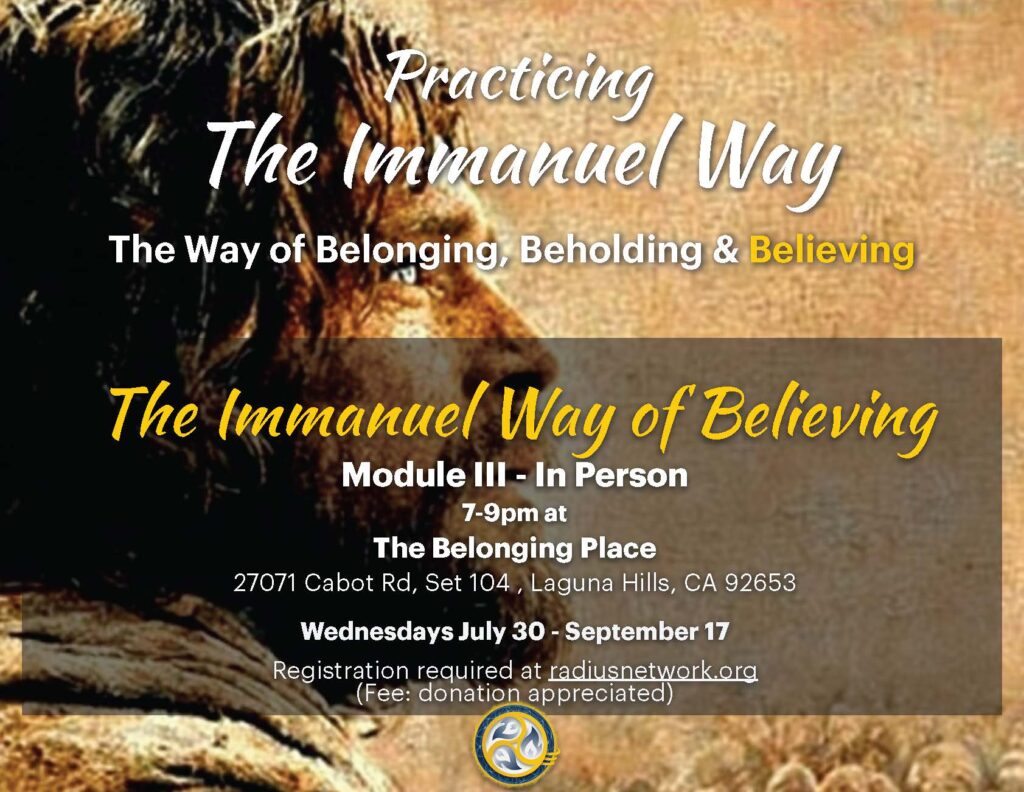 Practicing
The Immanuel Way

The Way of Belonging, Beholding & Believing

The Immanuel Way of Believing

Module III - In Person

7-9pm at

The Belonging Place

27071 Cabot Rd, Set 104 , Laguna Hills, CA 92653

Wednesdays July 30 - September 17

Registration required at radiusnetwork.org
(Fee: donation appreciated)